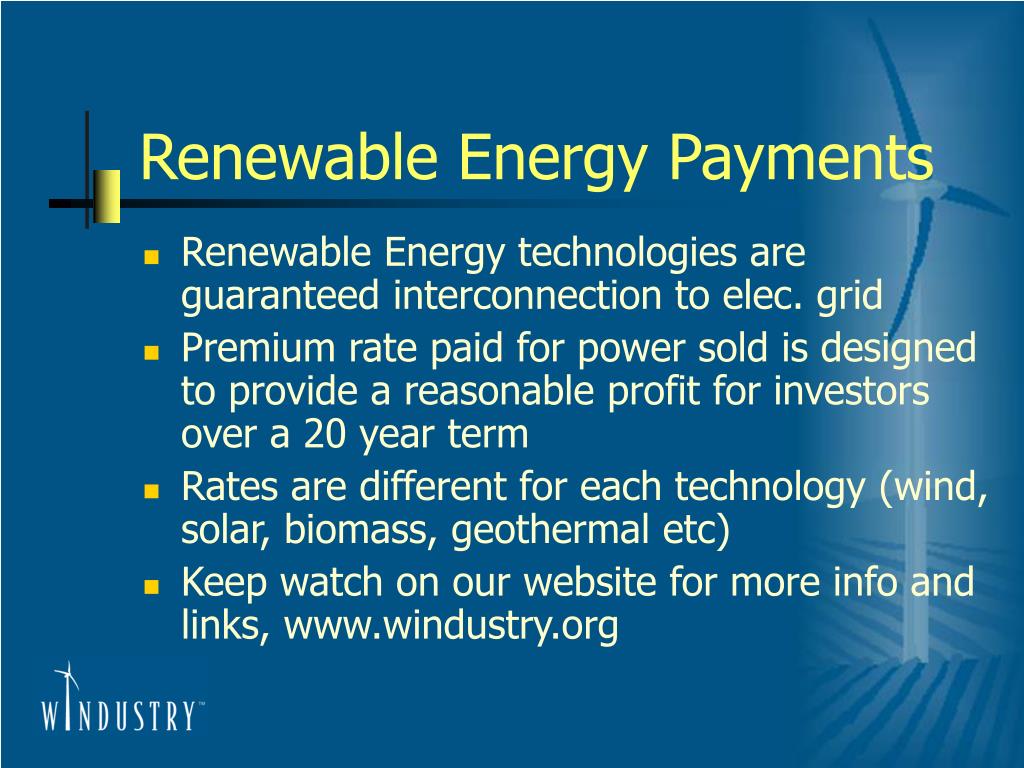 Renewable Energy Payments

- Renewable Energy technologies are guaranteed interconnection to elec. grid
- Premium rate paid for power sold is designed to provide a reasonable profit for investors over a 20 year term
- Rates are different for each technology (wind, solar, biomass, geothermal etc)
- Keep watch on our website for more info and links, www.windustry.org

WINDUSTRY™